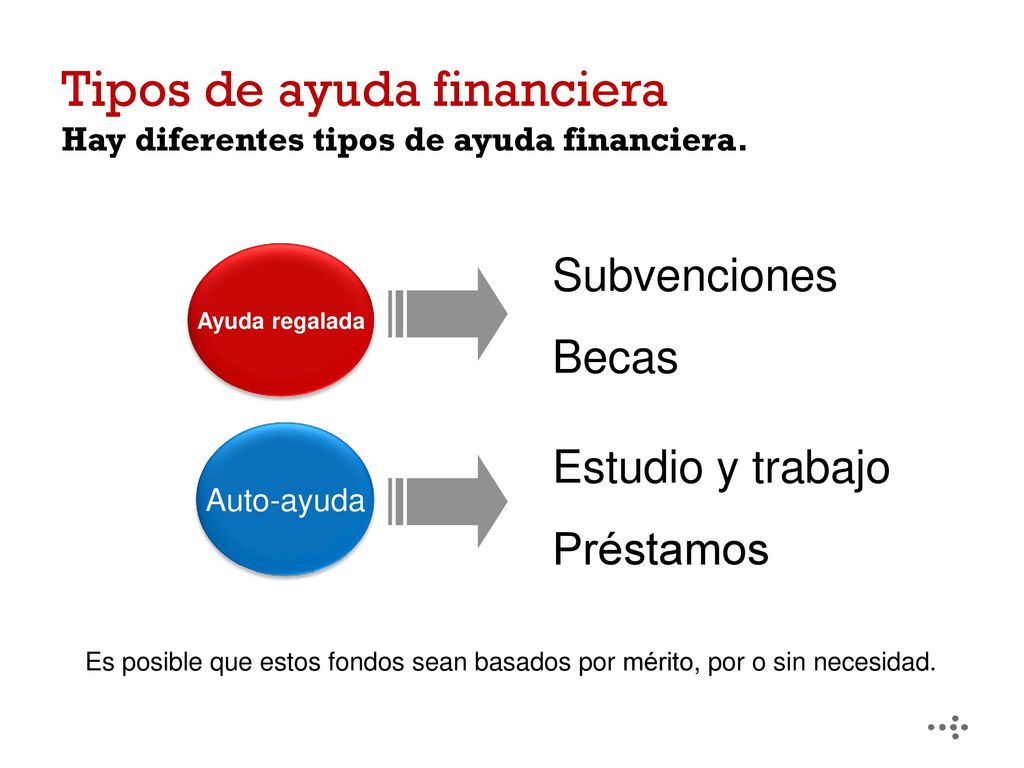 Tipos de ayuda financiera
Hay diferentes tipos de ayuda financiera.

Ayuda regalada

Subvenciones
Becas

Auto-ayuda

Estudio y trabajo
Préstamos

Es posible que estos fondos sean basados por mérito, por o sin necesidad.